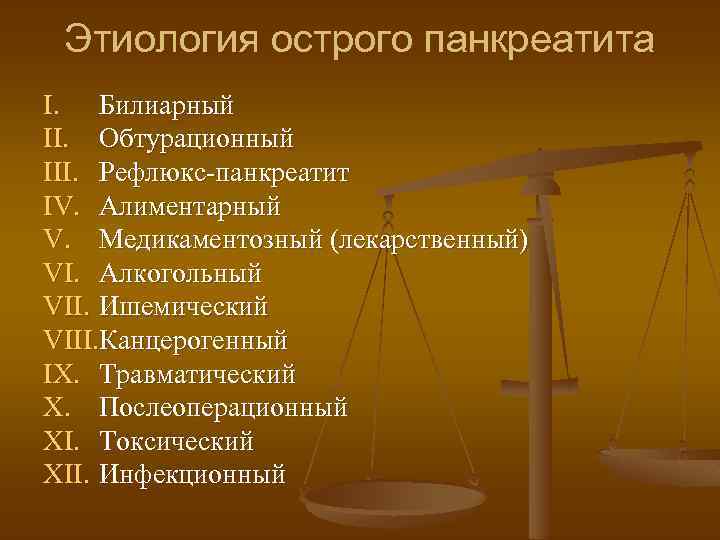 Этиология острого панкреатита

I. Билиарный
II. Обтурационный
III. Рефлюкс-панкреатит
IV. Алиментарный
V. Медикаментозный (лекарственный)
VI. Алкогольный
VII. Ишемический
VIII. Канцерогенный
IX. Травматический
X. Послеоперационный
XI. Токсический
XII. Инфекционный